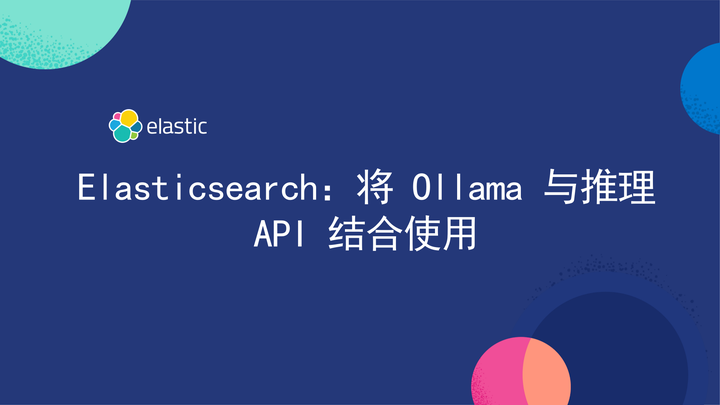 elastic

Elasticsearch：将 Ollama 与推理 API 结合使用